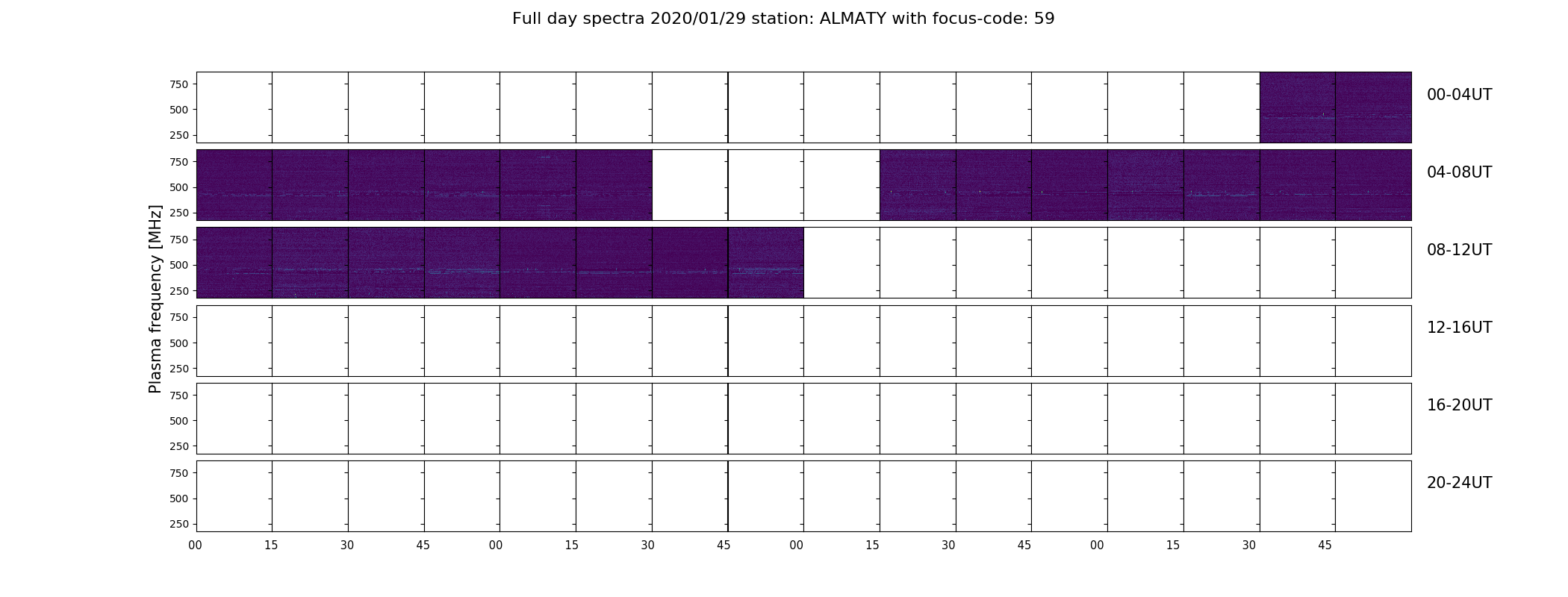 Full day spectra 2020/01/29 station: ALMATY with focus-code: 59

Plasma frequency [MHz]

750
500
250
00-04UT

750
500
250
04-08UT

750
500
250
08-12UT

750
500
250
12-16UT

750
500
250
16-20UT

750
500
250
20-24UT

00 15 30 45 00 15 30 45 00 15 30 45 00 15 30 45